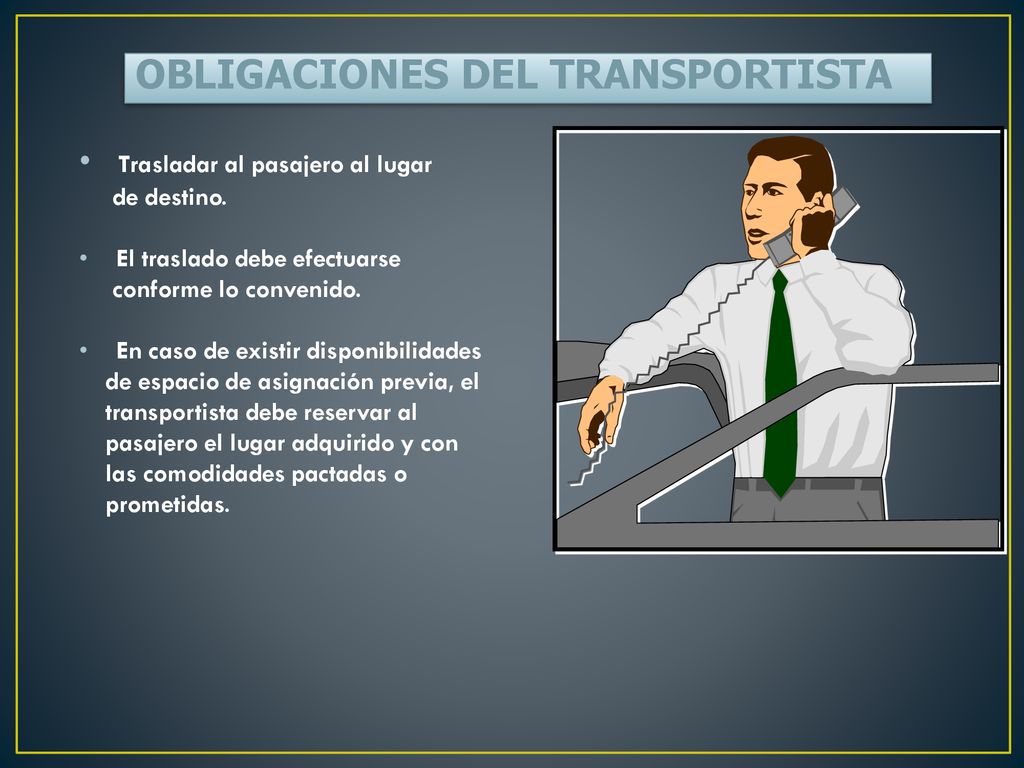 OBLIGACIONES DEL TRANSPORTISTA

• Trasladar al pasajero al lugar de destino.

• El traslado debe efectuarse conforme lo convenido.

• En caso de existir disponibilidades de espacio de asignación previa, el transportista debe reservar al pasajero el lugar adquirido y con las comodidades pactadas o prometidas.